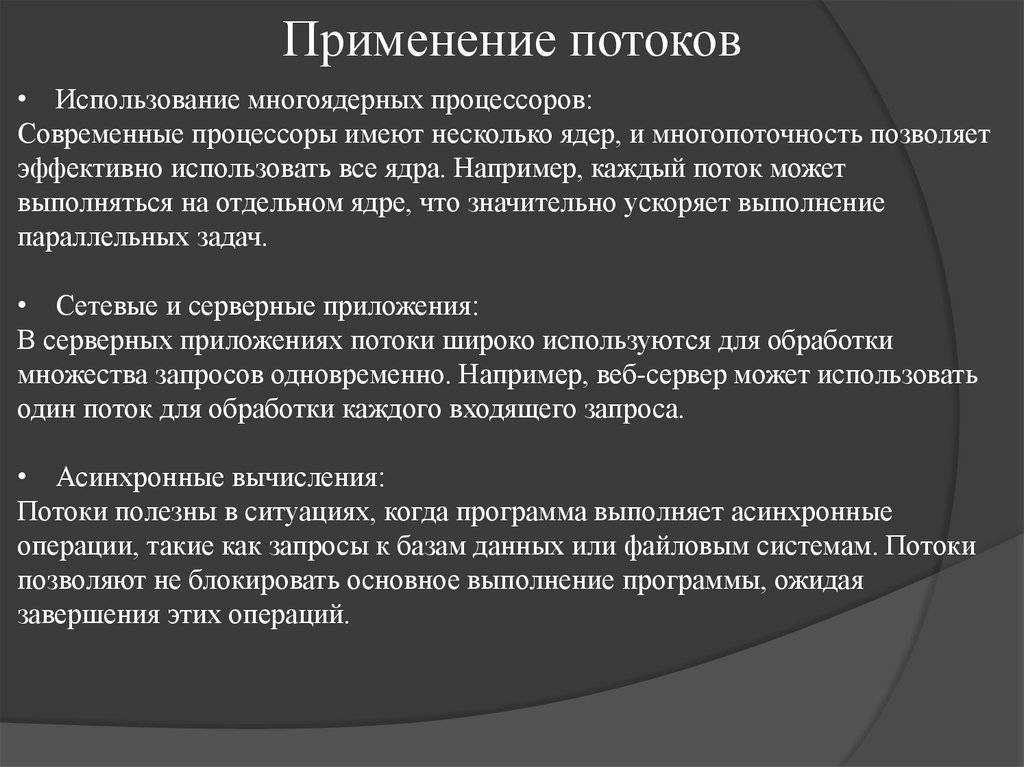 Применение потоков

• Использование многоядерных процессоров:
Современные процессоры имеют несколько ядер, и многопоточность позволяет эффективно использовать все ядра. Например, каждый поток может выполняться на отдельном ядре, что значительно ускоряет выполнение параллельных задач.

• Сетевые и серверные приложения:
В серверных приложениях потоки широко используются для обработки множества запросов одновременно. Например, веб-сервер может использовать один поток для обработки каждого входящего запроса.

• Асинхронные вычисления:
Потоки полезны в ситуациях, когда программа выполняет асинхронные операции, такие как запросы к базам данных или файловым системам. Потоки позволяют не блокировать основное выполнение программы, ожидая завершения этих операций.